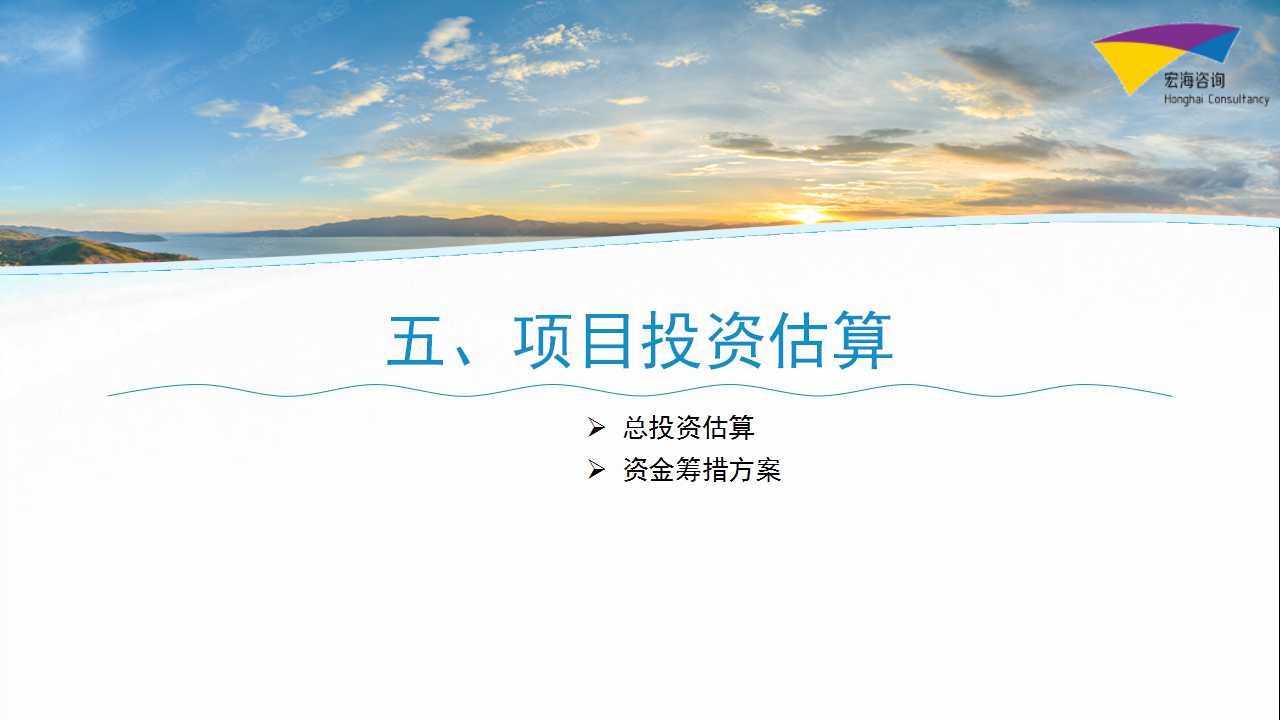 宏海咨询
Honghai Consultancy

五、项目投资估算

➢ 总投资估算
➢ 资金筹措方案